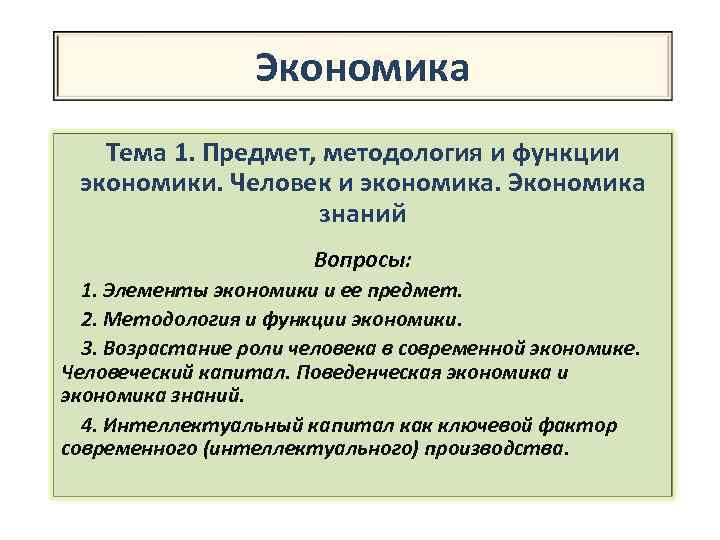 Экономика

Тема 1. Предмет, методология и функции экономики. Человек и экономика. Экономика знаний

Вопросы:

1. Элементы экономики и ее предмет.

2. Методология и функции экономики.

3. Возрастание роли человека в современной экономике. Человеческий капитал. Поведенческая экономика и экономика знаний.

4. Интеллектуальный капитал как ключевой фактор современного (интеллектуального) производства.